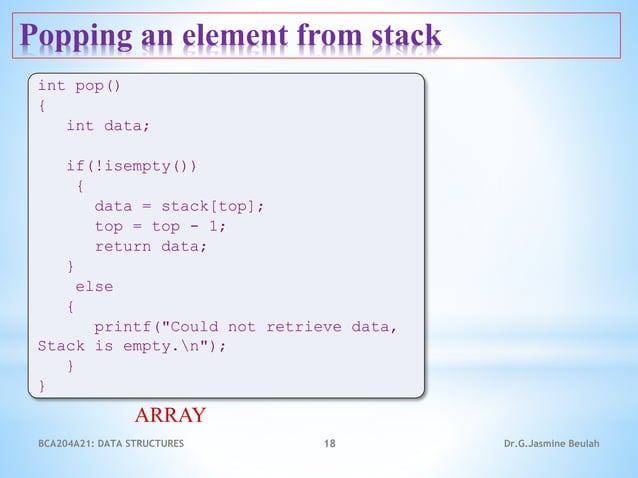 Popping an element from stack

int pop()
{
   int data;

   if(!isempty())
    {
      data = stack[top];
      top = top - 1;
      return data;
   }
    else
   {
      printf("Could not retrieve data, Stack is empty.\n");
   }
}

ARRAY

BCA204A21: DATA STRUCTURES 18 Dr.G.Jasmine Beulah